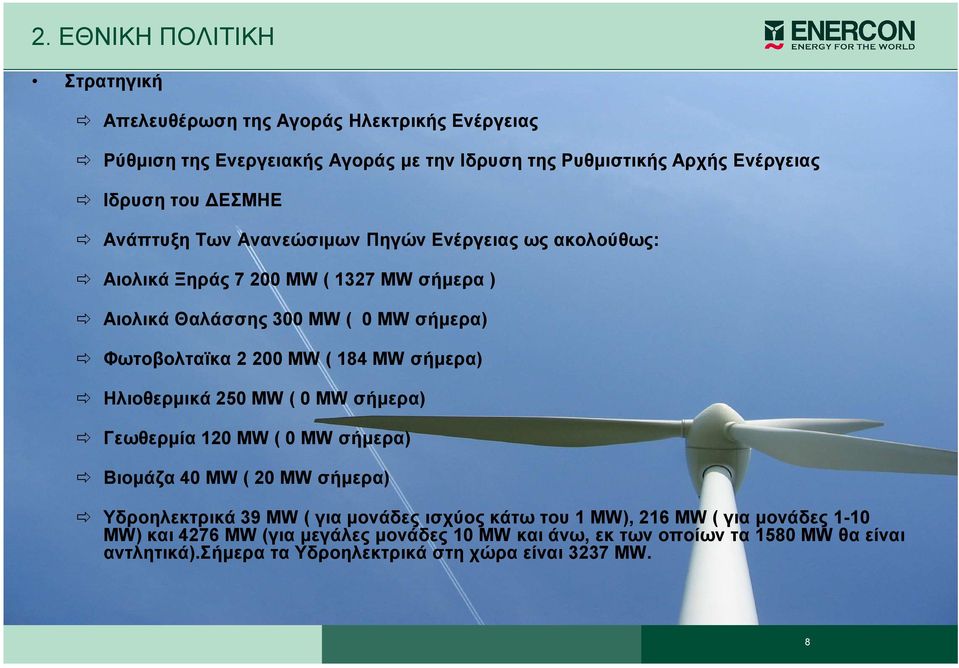 2. ΕΘΝΙΚΗ ΠΟΛΙΤΙΚΗ

ENERCON
ENERGY FOR THE WORLD

• Στρατηγική

⇨ Απελευθέρωση της Αγοράς Ηλεκτρικής Ενέργειας

⇨ Ρύθμιση της Ενεργειακής Αγοράς με την Ιδρυση της Ρυθμιστικής Αρχής Ενέργειας

⇨ Ιδρυση του ΔΕΣΜΗΕ

⇨ Ανάπτυξη Των Ανανεώσιμων Πηγών Ενέργειας ως ακολούθως:

⇨ Αιολικά Ξηράς 7 200 MW ( 1327 MW σήμερα )

⇨ Αιολικά Θαλάσσης 300 MW ( 0 MW σήμερα)

⇨ Φωτοβολταϊκα 2 200 MW ( 184 MW σήμερα)

⇨ Ηλιοθερμικά 250 MW ( 0 MW σήμερα)

⇨ Γεωθερμία 120 MW ( 0 MW σήμερα)

⇨ Βιομάζα 40 MW ( 20 MW σήμερα)

⇨ Υδροηλεκτρικά 39 MW ( για μονάδες ισχύος κάτω του 1 MW), 216 MW ( για μονάδες 1-10 MW) και 4276 MW (για μεγάλες μονάδες 10 MW και άνω, εκ των οποίων τα 1580 MW θα είναι αντλητικά).Σήμερα τα Υδροηλεκτρικά στη χώρα είναι 3237 MW.

8